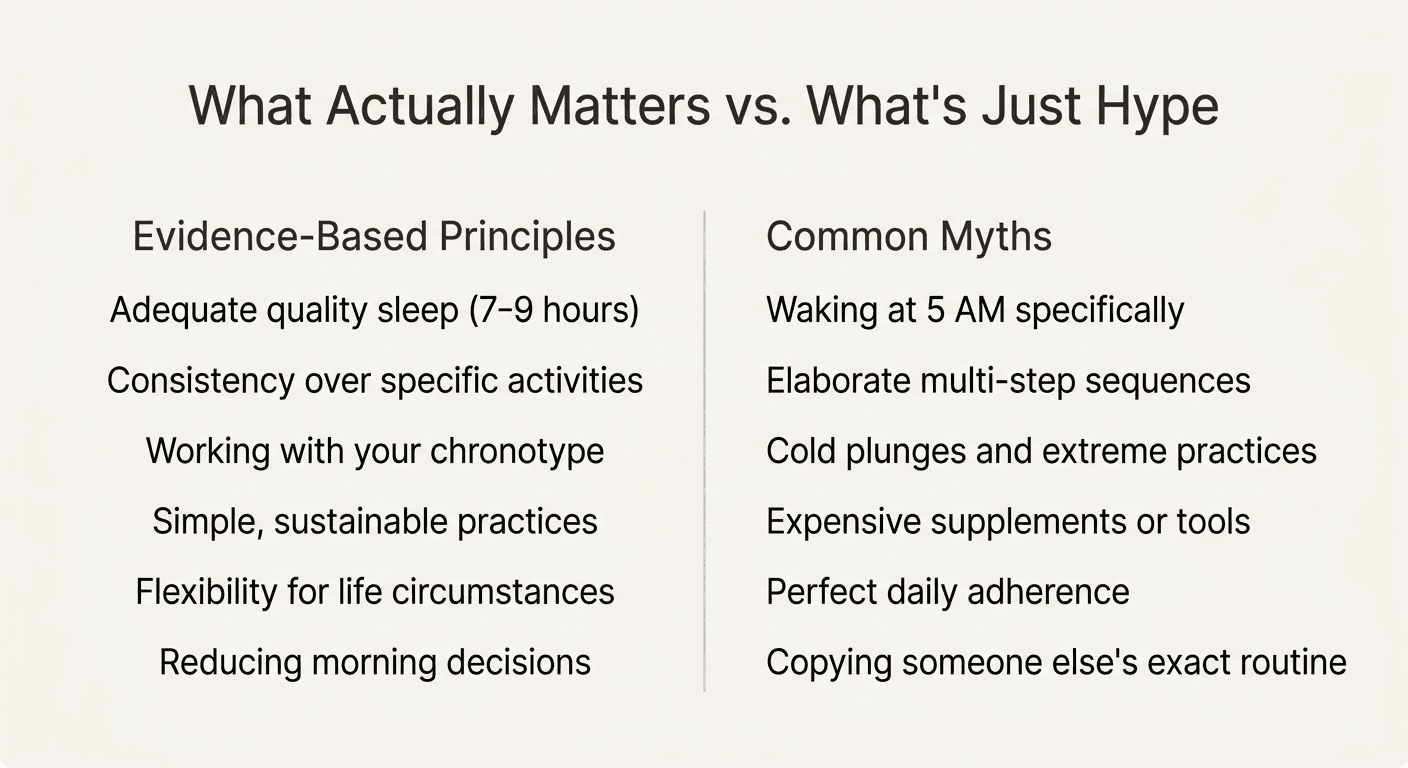 What Actually Matters vs. What's Just Hype

Evidence-Based Principles

Adequate quality sleep (7-9 hours)

Consistency over specific activities

Working with your chronotype

Simple, sustainable practices

Flexibility for life circumstances

Reducing morning decisions

Common Myths

Waking at 5 AM specifically

Elaborate multi-step sequences

Cold plunges and extreme practices

Expensive supplements or tools

Perfect daily adherence

Copying someone else's exact routine